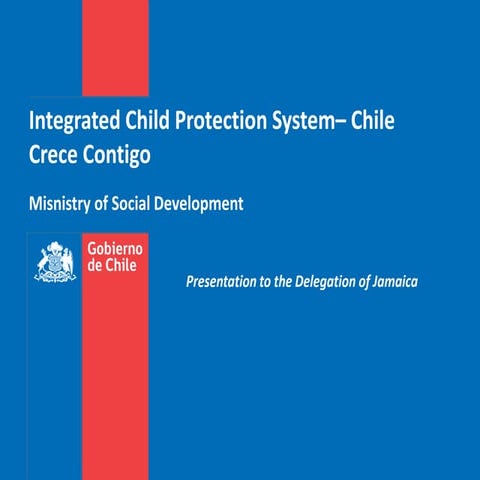 Integrated Child Protection System– Chile Crece Contigo

Misnistry of Social Development

Gobierno de Chile

Presentation to the Delegation of Jamaica